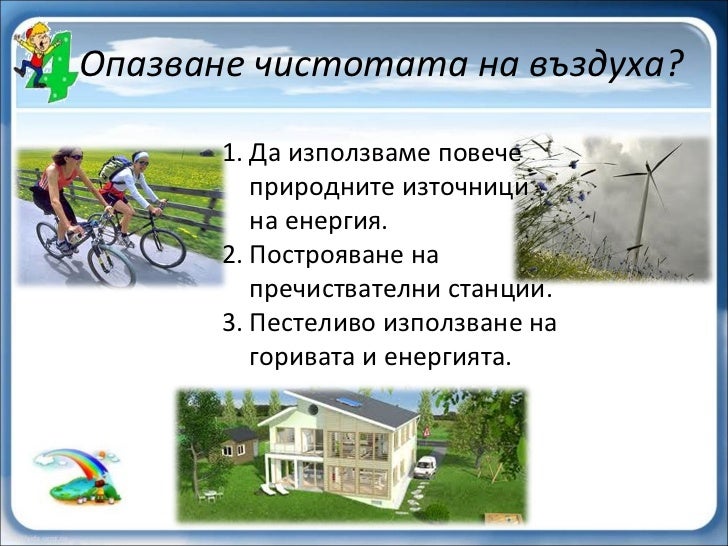 4 Опазване чистотата на въздуха?

1. Да използваме повече природните източници на енергия.
2. Построяване на пречиствателни станции.
3. Пестеливо използване на горивата и енергията.